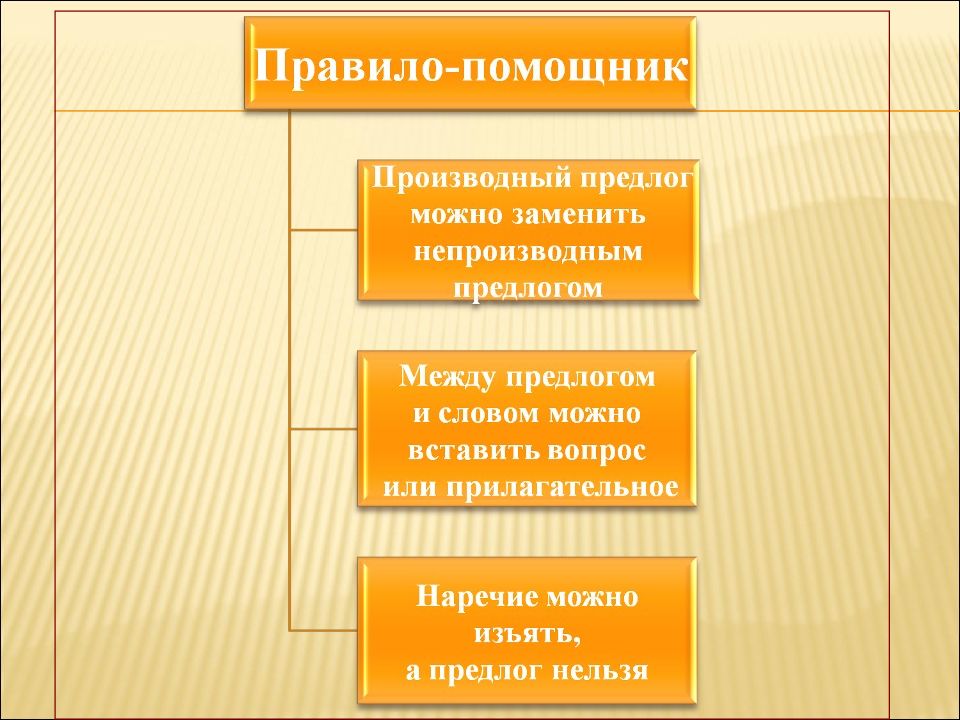 Правило-помощник

Производный предлог можно заменить непроизводным предлогом

Между предлогом и словом можно вставить вопрос или прилагательное

Наречие можно изъять, а предлог нельзя